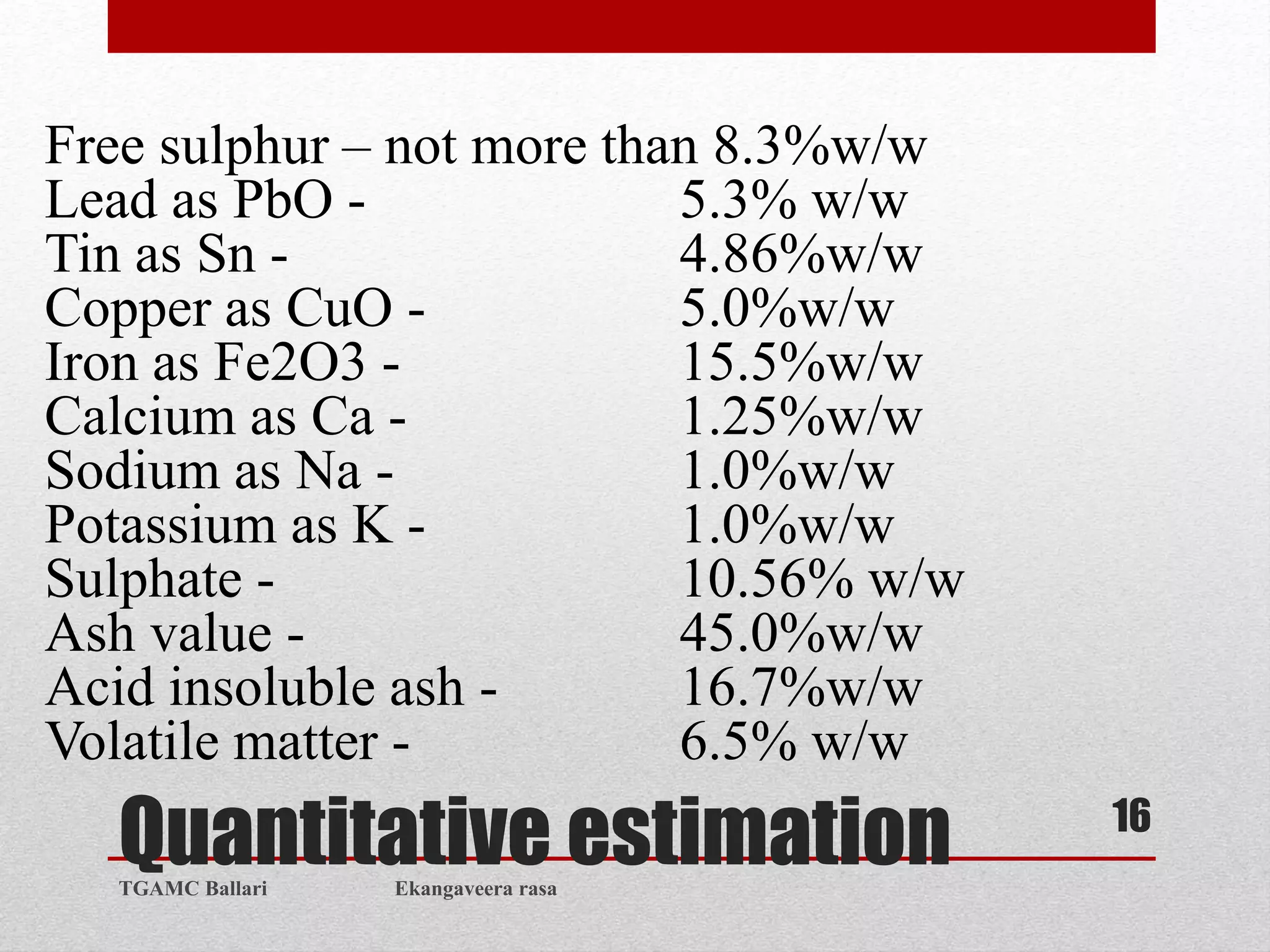 Free sulphur – not more than 8.3%w/w
Lead as PbO - 5.3% w/w
Tin as Sn - 4.86%w/w
Copper as CuO - 5.0%w/w
Iron as Fe2O3 - 15.5%w/w
Calcium as Ca - 1.25%w/w
Sodium as Na - 1.0%w/w
Potassium as K - 1.0%w/w
Sulphate - 10.56% w/w
Ash value - 45.0%w/w
Acid insoluble ash - 16.7%w/w
Volatile matter - 6.5% w/w

Quantitative estimation

16

TGAMC Ballari Ekangaveera rasa